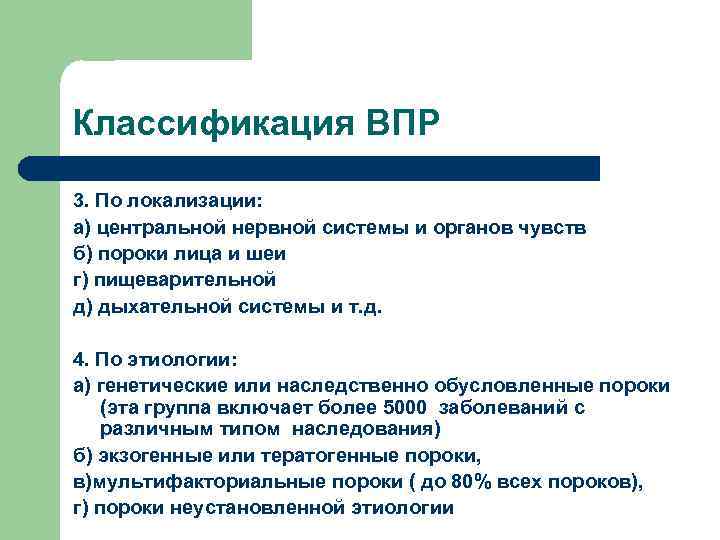 Классификация ВПР

3. По локализации:
а) центральной нервной системы и органов чувств
б) пороки лица и шеи
г) пищеварительной
д) дыхательной системы и т.д.

4. По этиологии:
а) генетические или наследственно обусловленные пороки (эта группа включает более 5000 заболеваний с различным типом наследования)
б) экзогенные или тератогенные пороки,
в)мультифакториальные пороки ( до 80% всех пороков),
г) пороки неустановленной этиологии